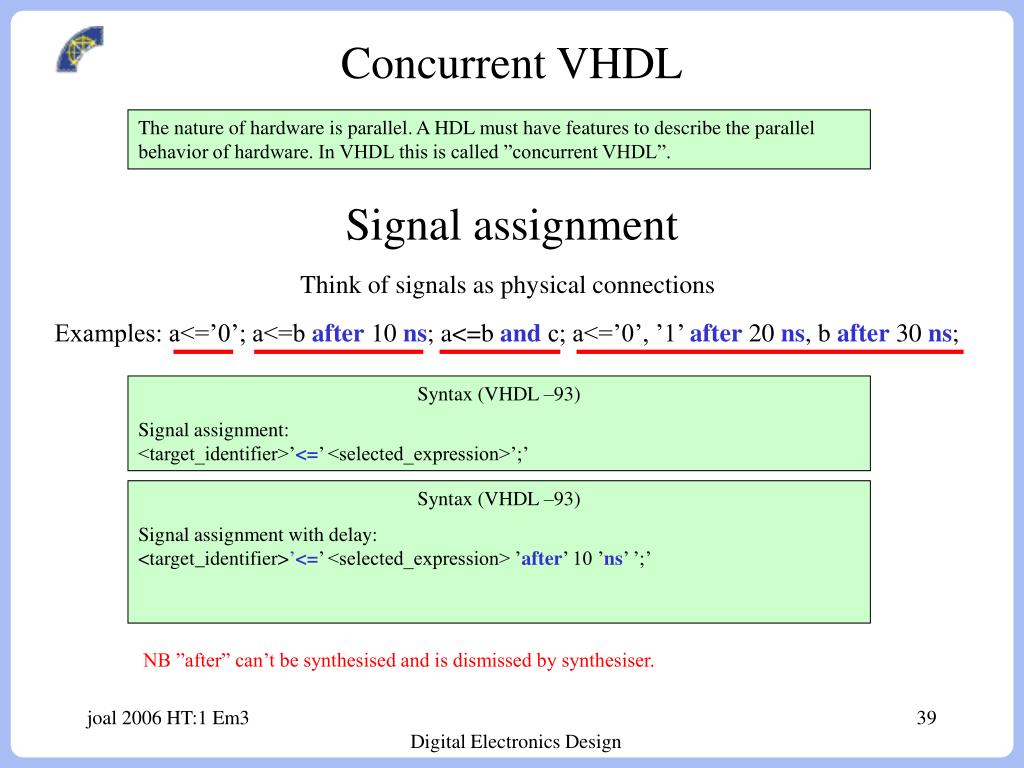 Concurrent VHDL

The nature of hardware is parallel. A HDL must have features to describe the parallel behavior of hardware. In VHDL this is called ”concurrent VHDL”.

Signal assignment

Think of signals as physical connections

Examples: a<=’0’; a<=b after 10 ns; a<=b and c; a<=’0’, ’1’ after 20 ns, b after 30 ns;

Syntax (VHDL –93)

Signal assignment:
<target_identifier>’<=’ <selected_expression>’;’

Syntax (VHDL –93)

Signal assignment with delay:
<target_identifier>’<=’ <selected_expression> ’after’ 10 ’ns’ ’;’

NB ”after” can’t be synthesised and is dismissed by synthesiser.

joal 2006 HT:1 Em3

39

Digital Electronics Design